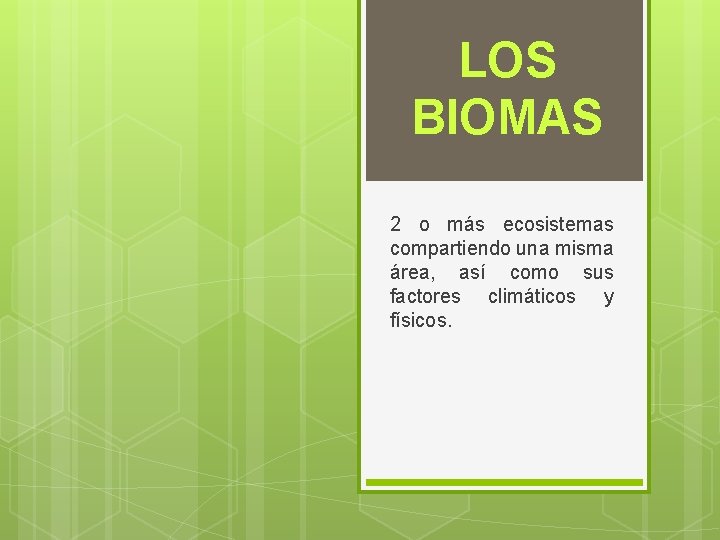 LOS BIOMAS

2 o más ecosistemas compartiendo una misma área, así como sus factores climáticos y físicos.